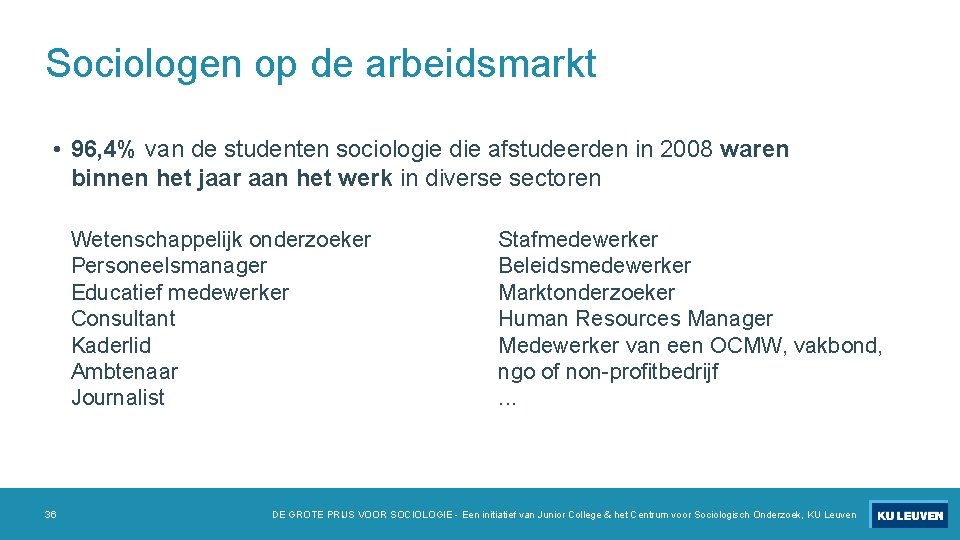 Sociologen op de arbeidsmarkt

• 96,4% van de studenten sociologie die afstudeerden in 2008 waren binnen het jaar aan het werk in diverse sectoren

Wetenschappelijk onderzoeker
Personeelsmanager
Educatief medewerker
Consultant
Kaderlid
Ambtenaar
Journalist

Stafmedewerker
Beleidsmedewerker
Marktonderzoeker
Human Resources Manager
Medewerker van een OCMW, vakbond, ngo of non-profitbedrijf
...

36

DE GROTE PRIJS VOOR SOCIOLOGIE - Een initiatief van Junior College & het Centrum voor Sociologisch Onderzoek, KU Leuven

KU LEUVEN